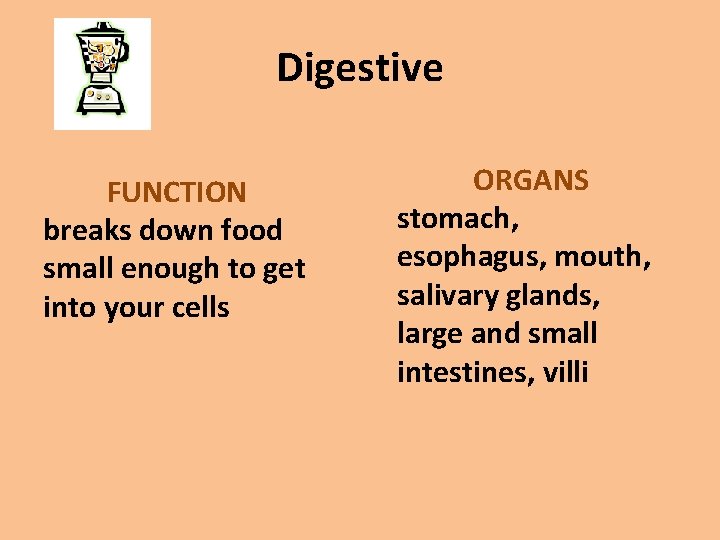 Digestive

FUNCTION
breaks down food small enough to get into your cells

ORGANS
stomach, esophagus, mouth, salivary glands, large and small intestines, villi